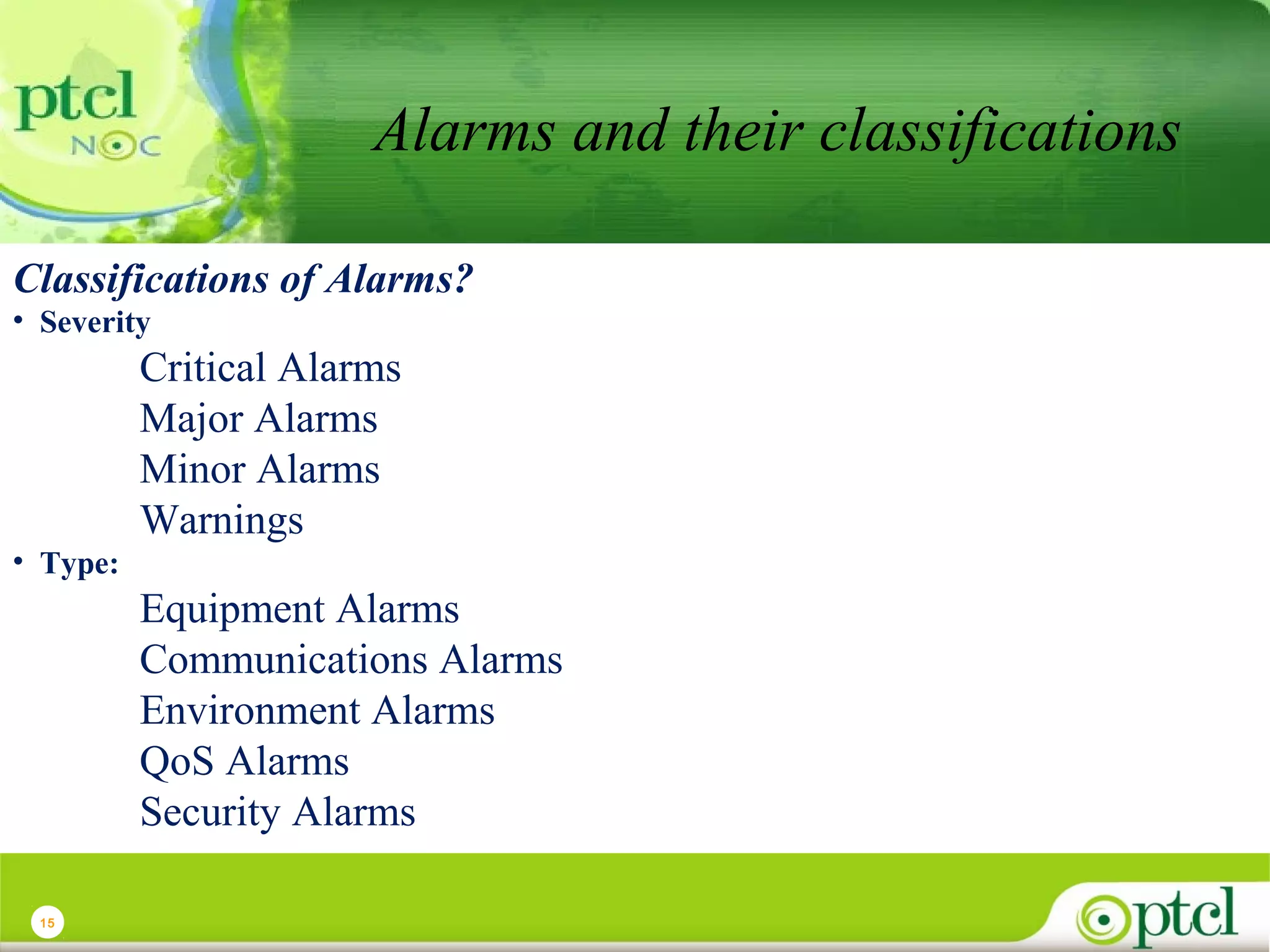 ptcl
NOC

Alarms and their classifications

Classifications of Alarms?

• Severity

Critical Alarms
Major Alarms
Minor Alarms
Warnings

• Type:

Equipment Alarms
Communications Alarms
Environment Alarms
QoS Alarms
Security Alarms

15

ptcl